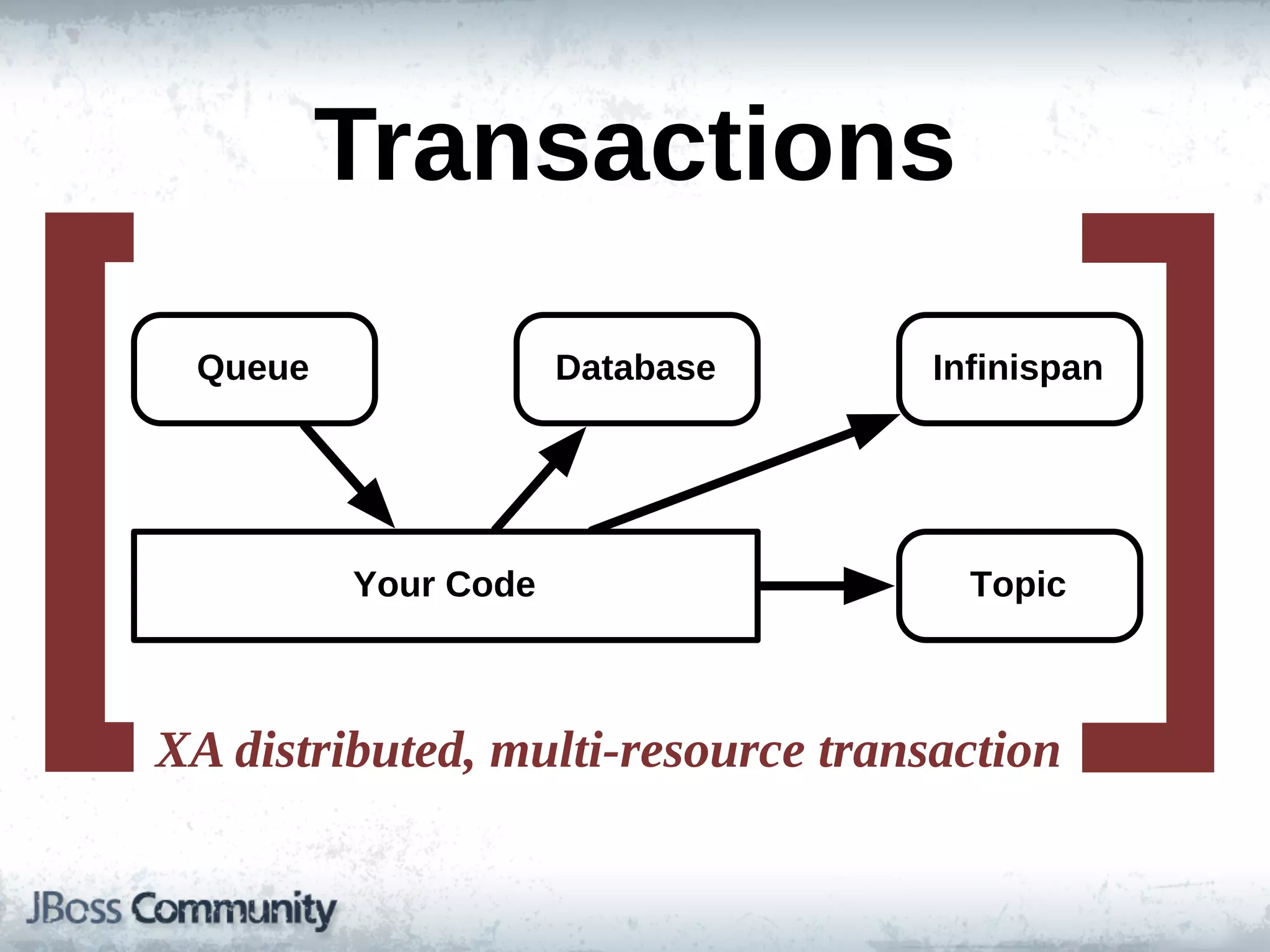 Transactions

Queue

Database

Infinispan

Your Code

Topic

XA distributed, multi-resource transaction

JBoss Community